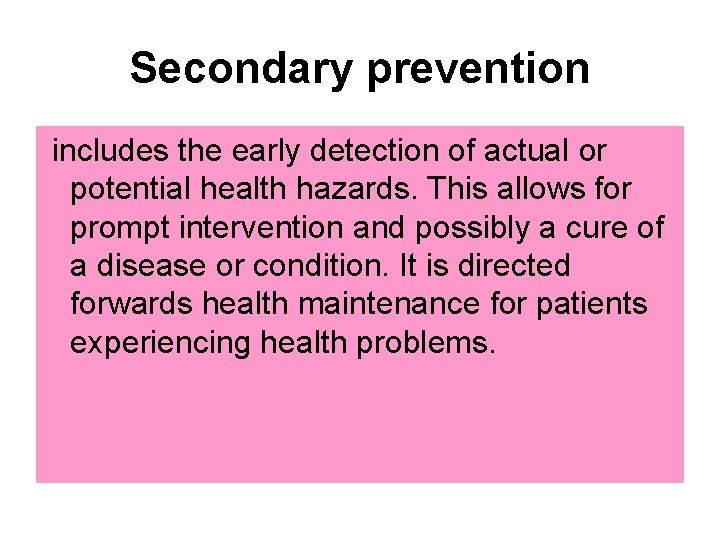 Secondary prevention

includes the early detection of actual or potential health hazards. This allows for prompt intervention and possibly a cure of a disease or condition. It is directed forwards health maintenance for patients experiencing health problems.